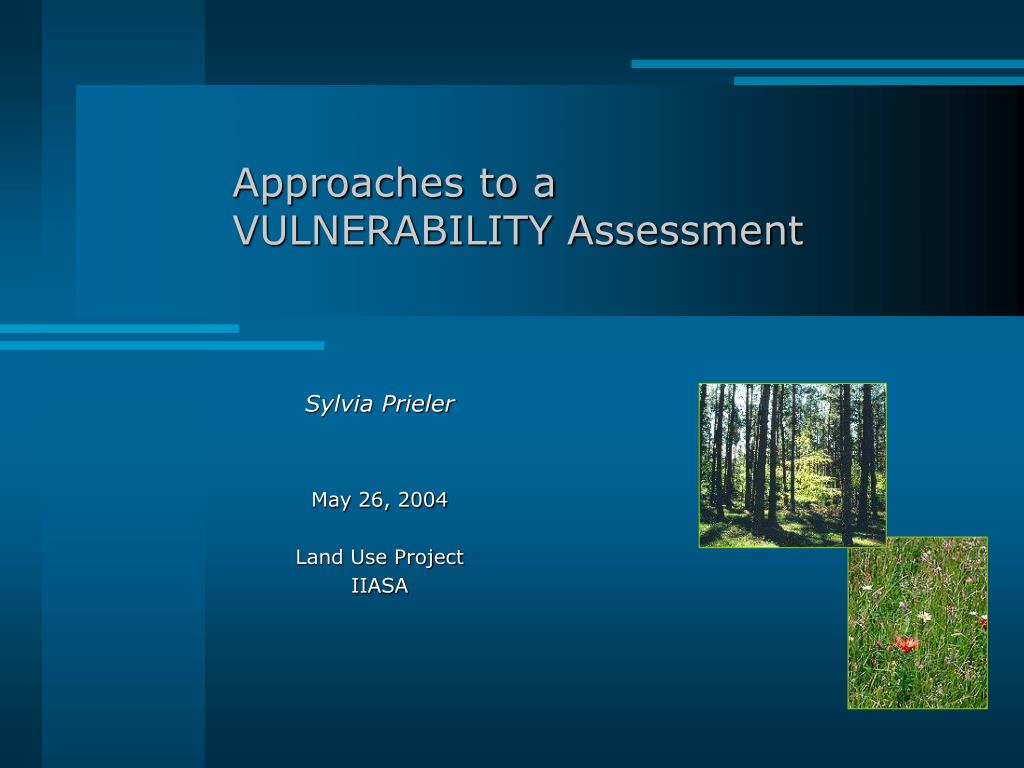 Approaches to a VULNERABILITY Assessment

Sylvia Prieler

May 26, 2004

Land Use Project
IIASA